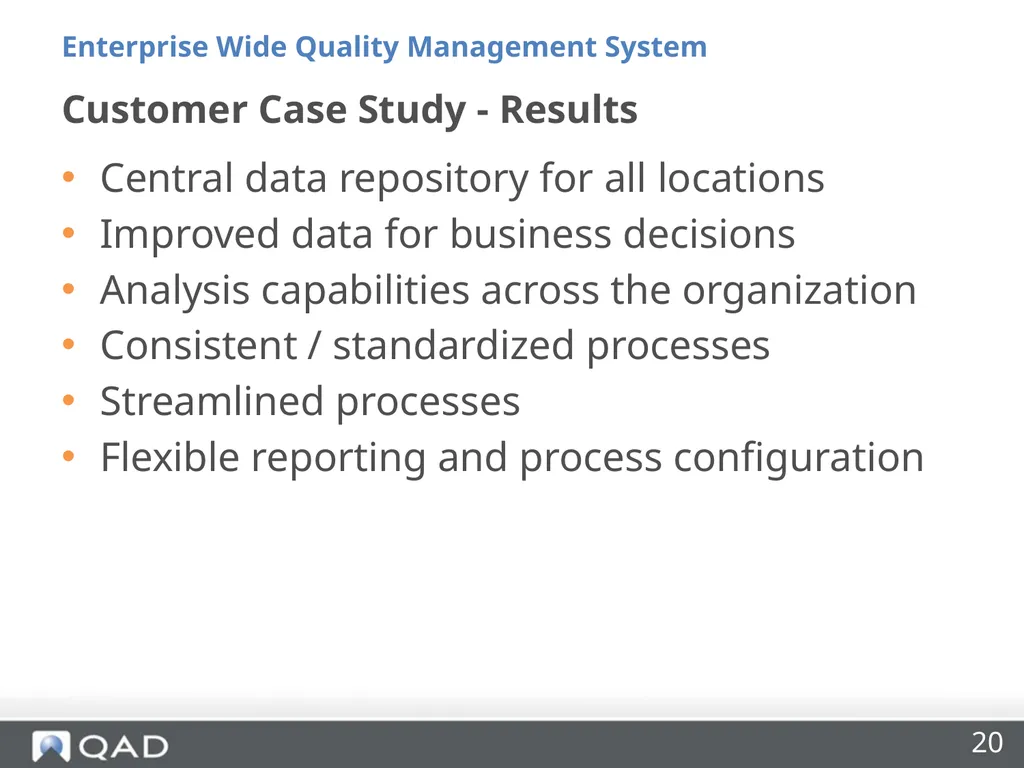 Enterprise Wide Quality Management System

Customer Case Study - Results

• Central data repository for all locations
• Improved data for business decisions
• Analysis capabilities across the organization
• Consistent / standardized processes
• Streamlined processes
• Flexible reporting and process configuration

QAD

20